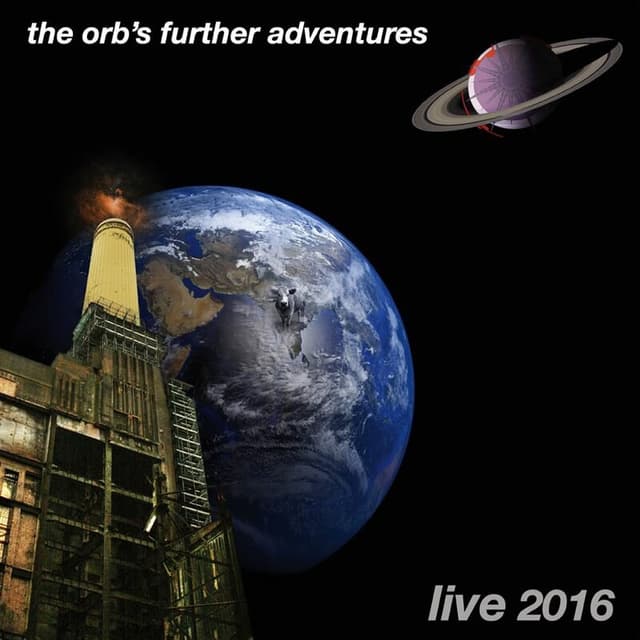 the orb's further adventures

live 2016